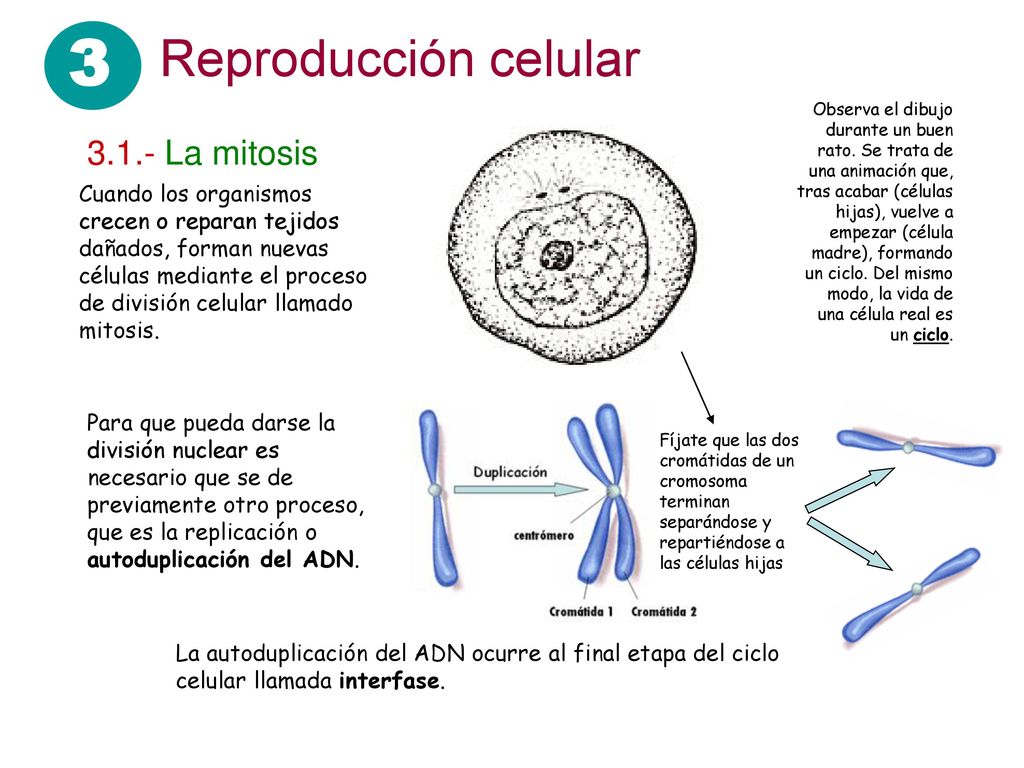 3 Reproducción celular

3.1.- La mitosis

Cuando los organismos crecen o reparan tejidos dañados, forman nuevas células mediante el proceso de división celular llamado mitosis.

Observa el dibujo durante un buen rato. Se trata de una animación que, tras acabar (células hijas), vuelve a empezar (célula madre), formando un ciclo. Del mismo modo, la vida de una célula real es un ciclo.

Para que pueda darse la división nuclear es necesario que se de previamente otro proceso, que es la replicación o autoduplicación del ADN.

Duplicación

centrómero

Cromátida 1 Cromátida 2

Fíjate que las dos cromátidas de un cromosoma terminan separándose y repartiéndose a las células hijas

La autoduplicación del ADN ocurre al final etapa del ciclo celular llamada interfase.